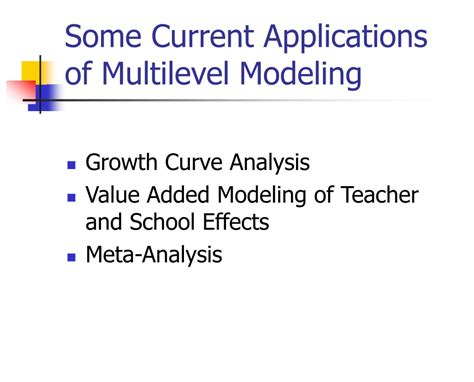 Some Current Applications of Multilevel Modeling

- Growth Curve Analysis
- Value Added Modeling of Teacher and School Effects
- Meta-Analysis